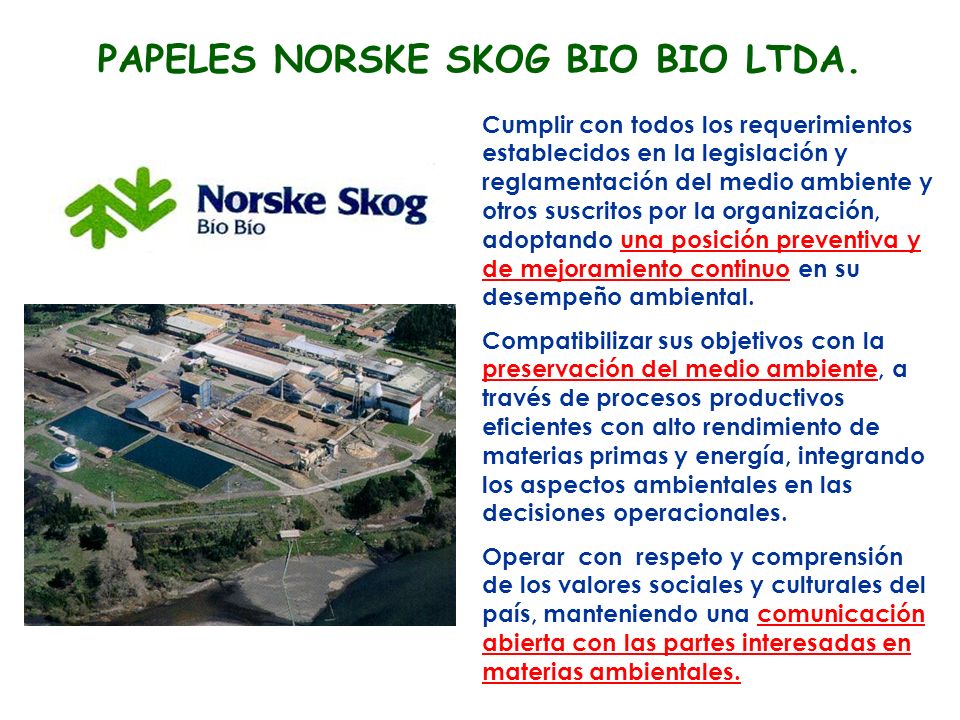 PAPELES NORSKE SKOG BIO BIO LTDA.

Norske Skog
Bío Bío

Cumplir con todos los requerimientos establecidos en la legislación y reglamentación del medio ambiente y otros suscritos por la organización, adoptando una posición preventiva y de mejoramiento continuo en su desempeño ambiental.

Compatibilizar sus objetivos con la preservación del medio ambiente, a través de procesos productivos eficientes con alto rendimiento de materias primas y energía, integrando los aspectos ambientales en las decisiones operacionales.

Operar con respeto y comprensión de los valores sociales y culturales del país, manteniendo una comunicación abierta con las partes interesadas en materias ambientales.